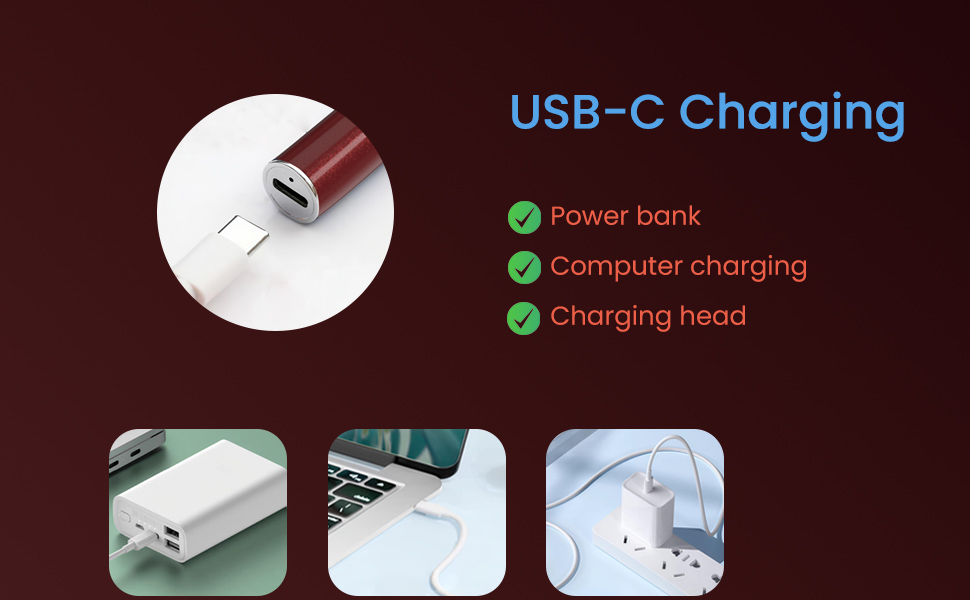 USB-C Charging

Power bank

Computer charging

Charging head